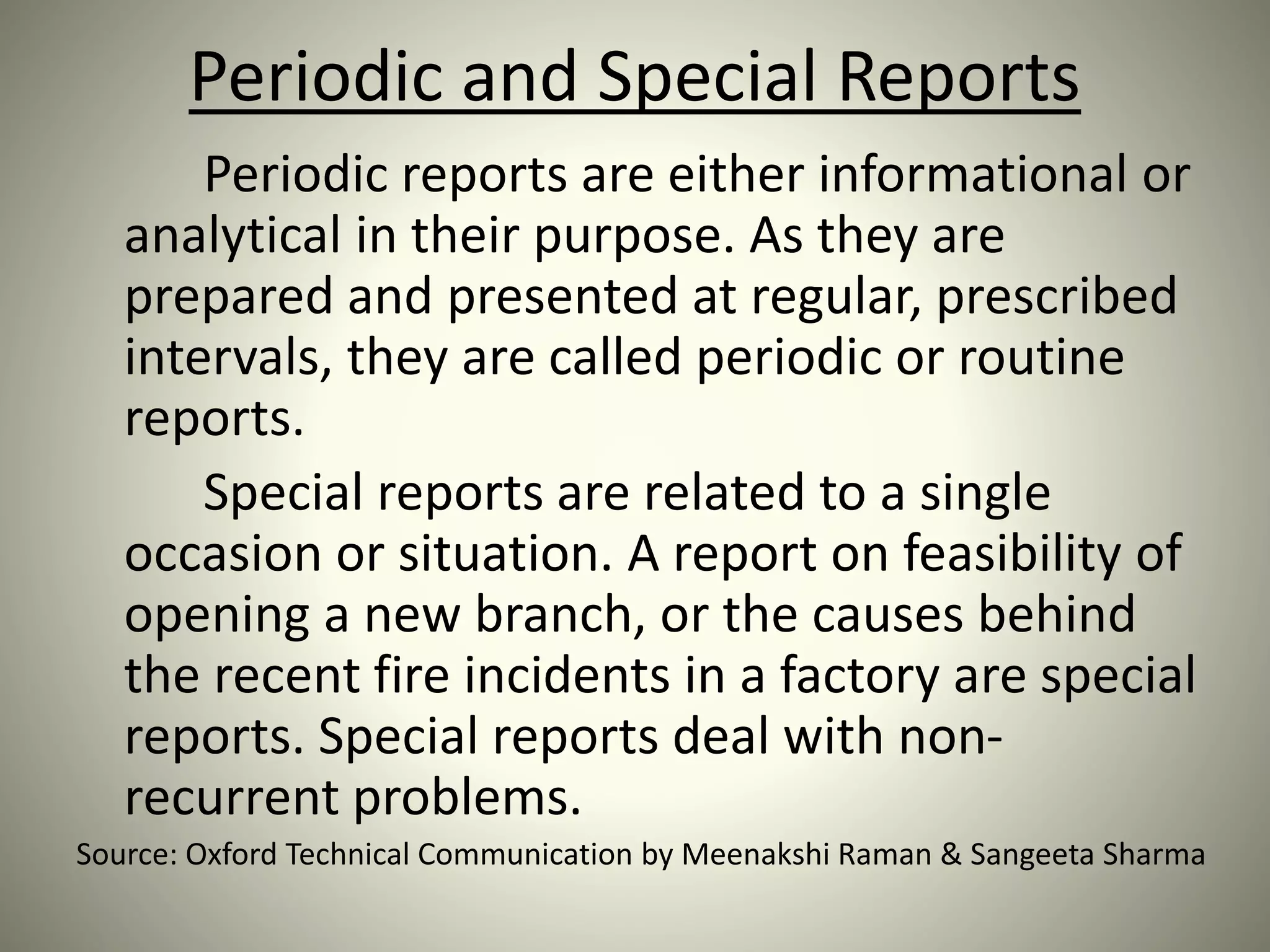 Periodic and Special Reports

Periodic reports are either informational or analytical in their purpose. As they are prepared and presented at regular, prescribed intervals, they are called periodic or routine reports.

Special reports are related to a single occasion or situation. A report on feasibility of opening a new branch, or the causes behind the recent fire incidents in a factory are special reports. Special reports deal with non-recurrent problems.

Source: Oxford Technical Communication by Meenakshi Raman & Sangeeta Sharma